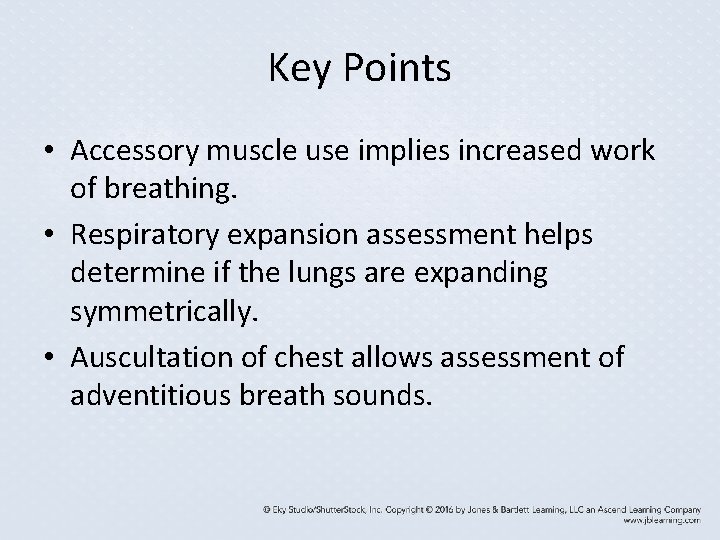 Key Points

• Accessory muscle use implies increased work of breathing.

• Respiratory expansion assessment helps determine if the lungs are expanding symmetrically.

• Auscultation of chest allows assessment of adventitious breath sounds.

© Eky Studio/ShutterStock, Inc. Copyright © 2016 by Jones & Bartlett Learning, LLC an Ascend Learning Company
www.jblearning.com